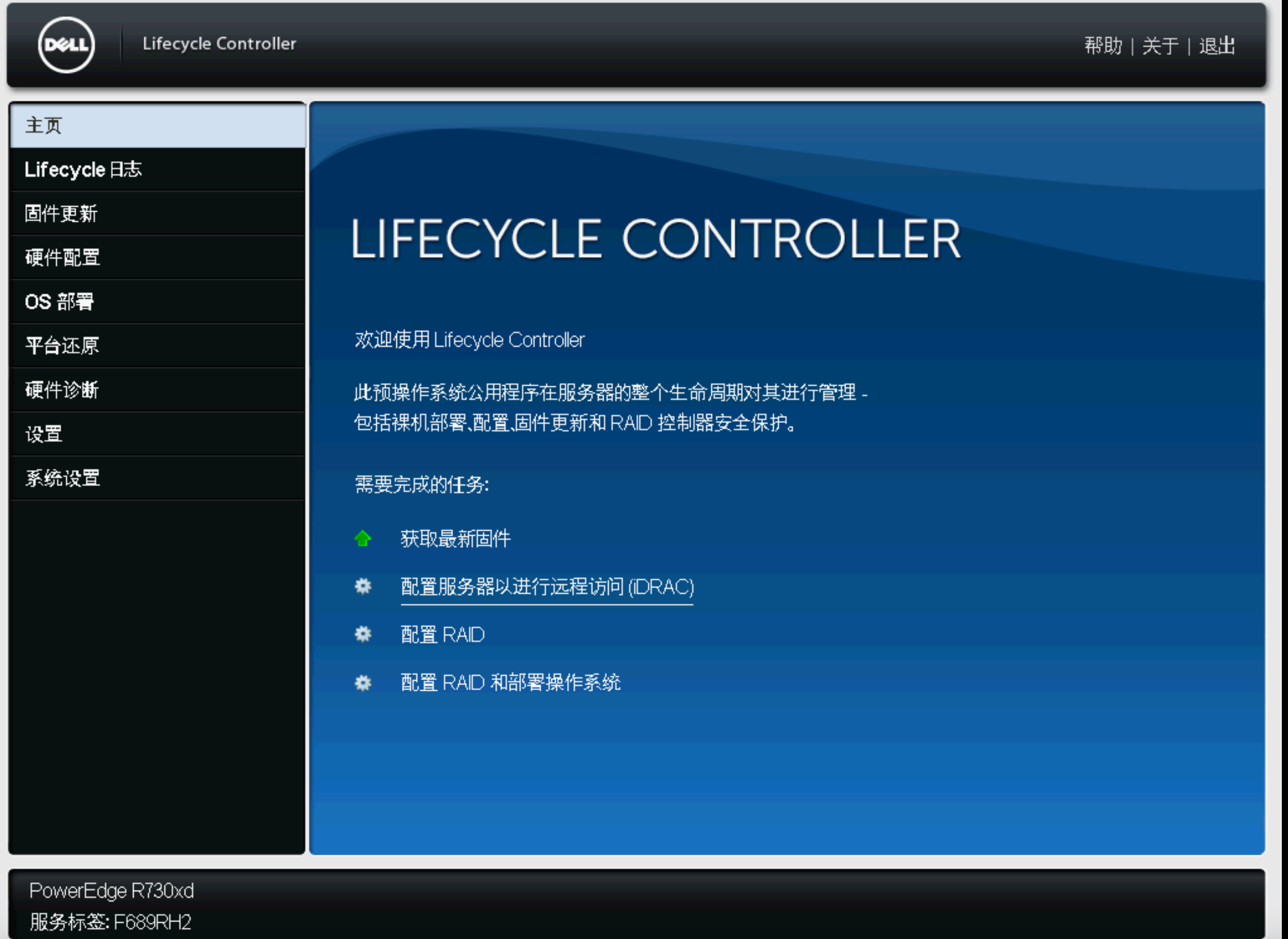 DELL

Lifecycle Controller

帮助 | 关于 | 退出

主页

Lifecycle 日志

固件更新

硬件配置

OS 部署

平台还原

硬件诊断

设置

系统设置

LIFECYCLE CONTROLLER

欢迎使用 Lifecycle Controller

此预操作系统公用程序在服务器的整个生命周期对其进行管理 - 包括裸机部署、配置、固件更新和 RAID 控制器安全保护。

需要完成的任务:

获取最新固件

配置服务器以进行远程访问 (iDRAC)

配置 RAID

配置 RAID 和部署操作系统

PowerEdge R730xd
服务标签: F689RH2